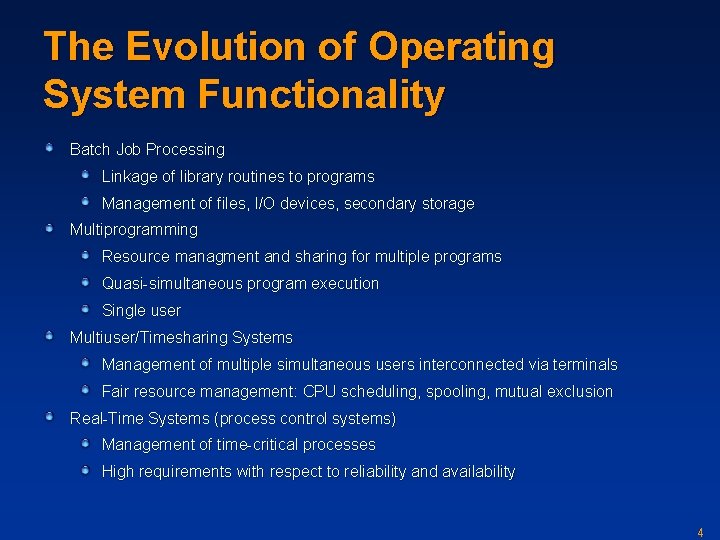 The Evolution of Operating System Functionality

- Batch Job Processing
  - Linkage of library routines to programs
  - Management of files, I/O devices, secondary storage
- Multiprogramming
  - Resource managment and sharing for multiple programs
  - Quasi-simultaneous program execution
  - Single user
- Multiuser/Timesharing Systems
  - Management of multiple simultaneous users interconnected via terminals
  - Fair resource management: CPU scheduling, spooling, mutual exclusion
- Real-Time Systems (process control systems)
  - Management of time-critical processes
  - High requirements with respect to reliability and availability

4